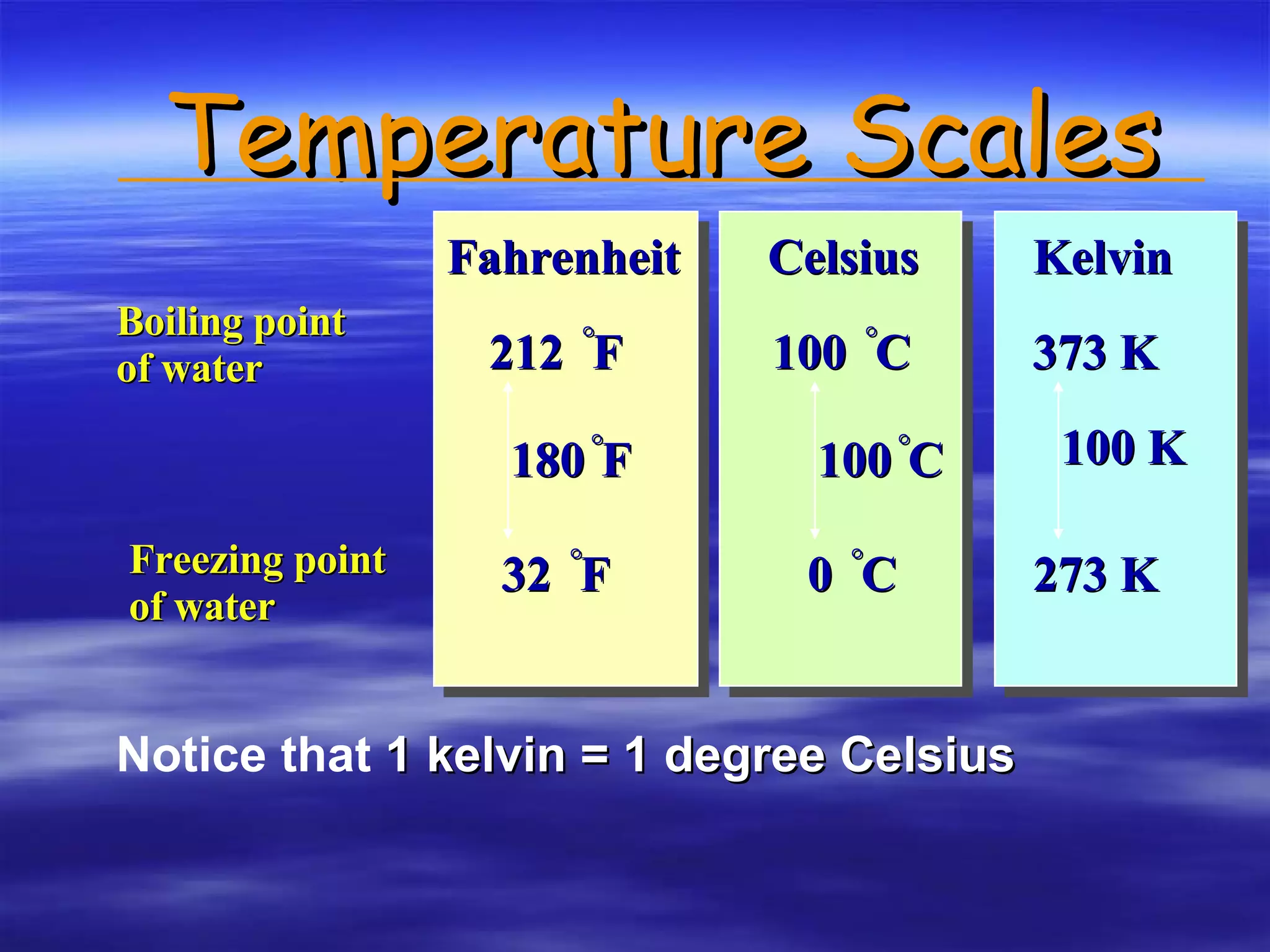 Temperature Scales

| | Fahrenheit | Celsius | Kelvin |
|---|---|---|---|
| Boiling point of water | 212 °F | 100 °C | 373 K |
| | 180 °F | 100 °C | 100 K |
| Freezing point of water | 32 °F | 0 °C | 273 K |

Notice that 1 kelvin = 1 degree Celsius